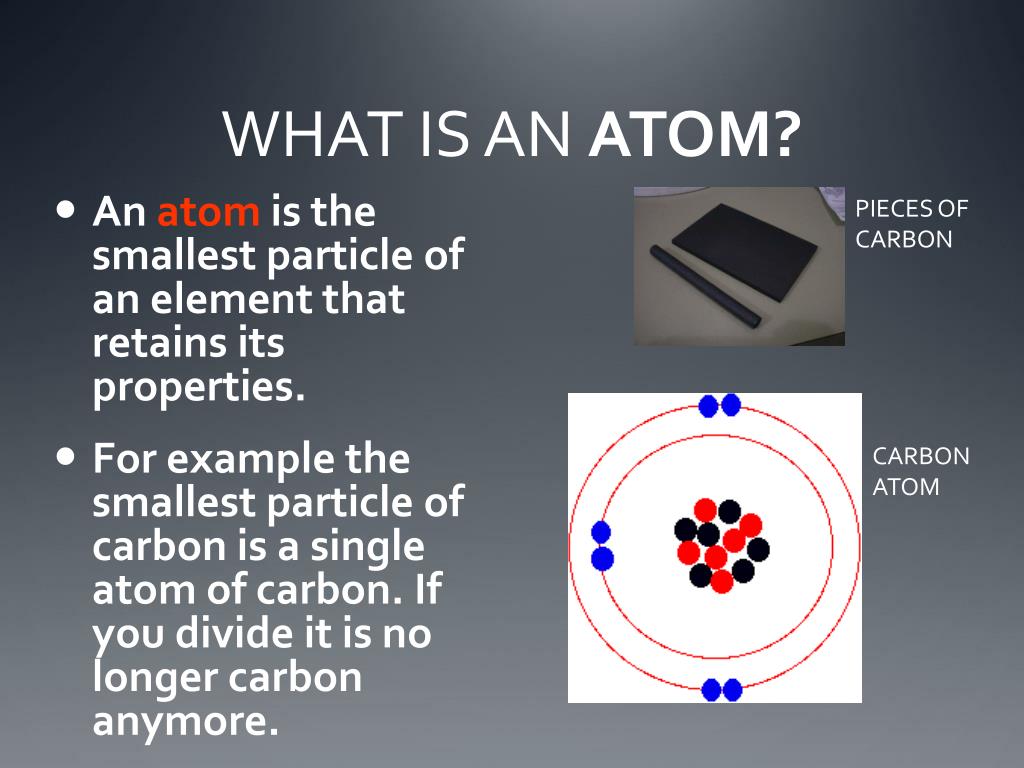 WHAT IS AN ATOM?

• An atom is the smallest particle of an element that retains its properties.

• For example the smallest particle of carbon is a single atom of carbon. If you divide it is no longer carbon anymore.

PIECES OF CARBON

CARBON ATOM